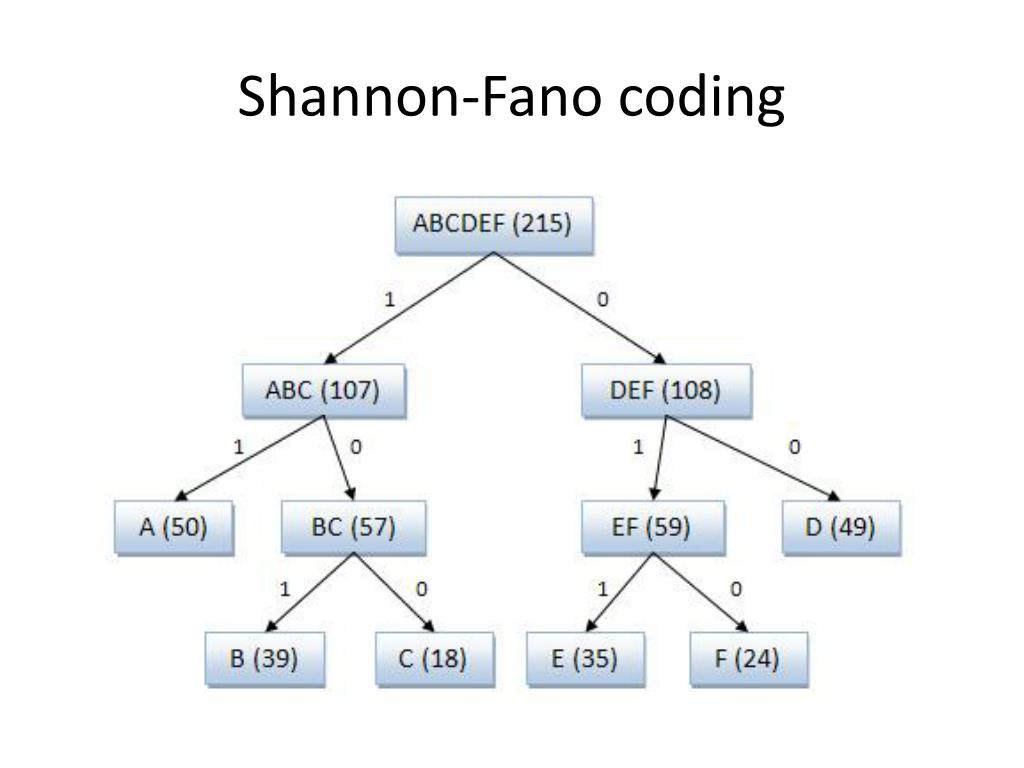 Shannon-Fano coding

ABCDEF (215)

1

0

ABC (107)

DEF (108)

1

0

1

0

A (50)

BC (57)

EF (59)

D (49)

1

0

1

0

B (39)

C (18)

E (35)

F (24)